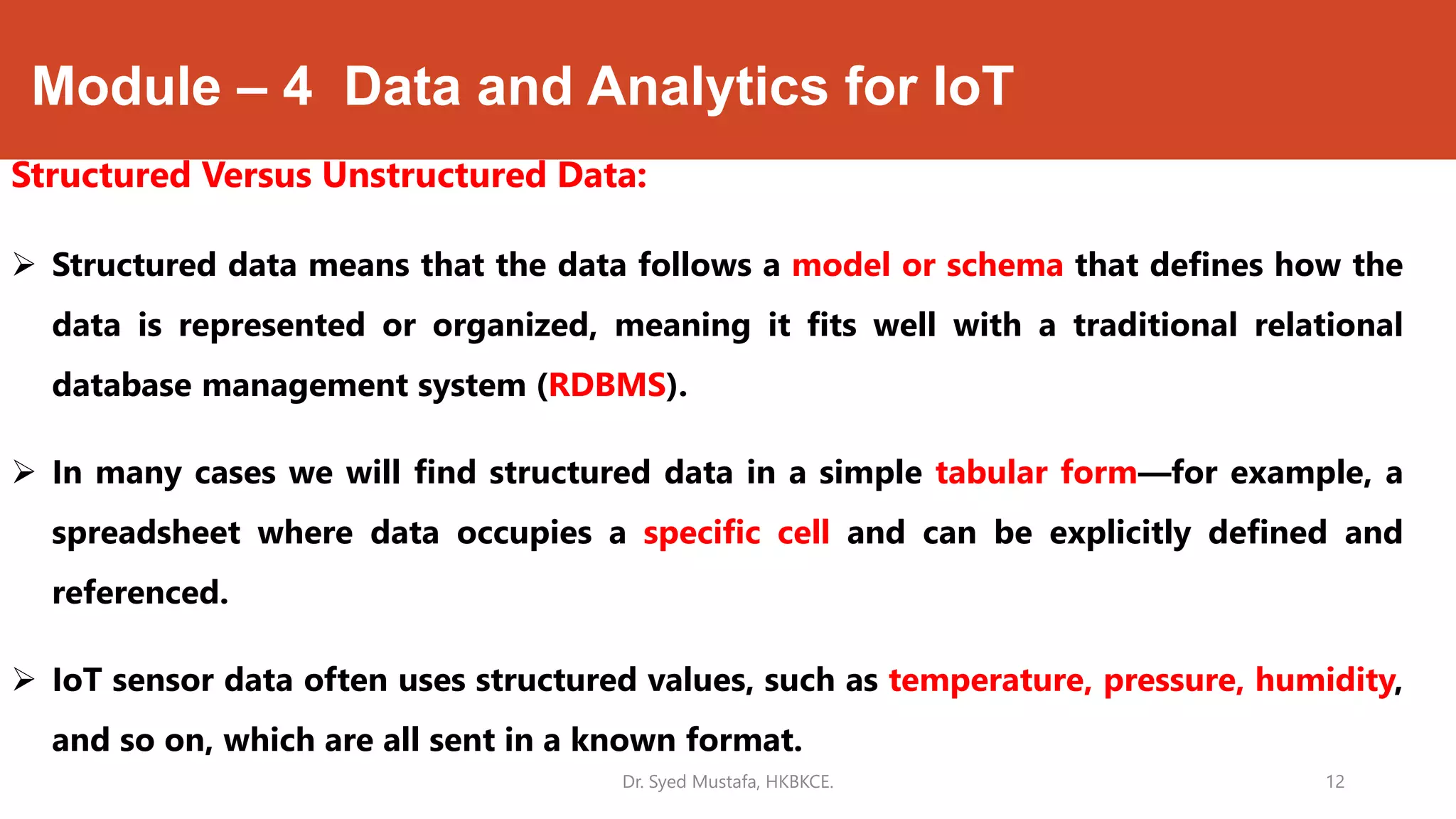 Module – 4 Data and Analytics for IoT

Structured Versus Unstructured Data:

➢ Structured data means that the data follows a model or schema that defines how the data is represented or organized, meaning it fits well with a traditional relational database management system (RDBMS).

➢ In many cases we will find structured data in a simple tabular form—for example, a spreadsheet where data occupies a specific cell and can be explicitly defined and referenced.

➢ IoT sensor data often uses structured values, such as temperature, pressure, humidity, and so on, which are all sent in a known format.

Dr. Syed Mustafa, HKBKCE.

12